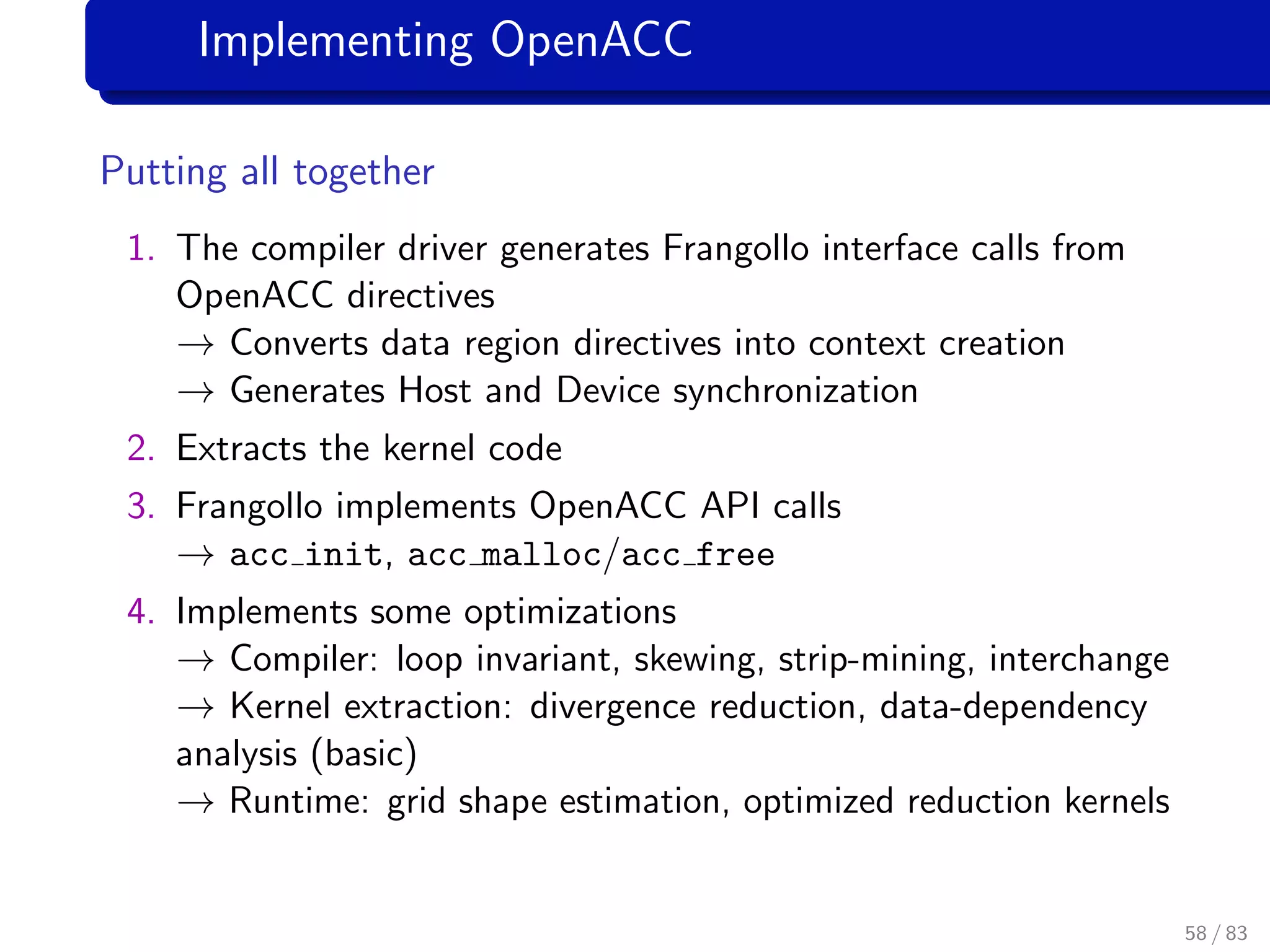 Implementing OpenACC

Putting all together

1. The compiler driver generates Frangollo interface calls from OpenACC directives
→ Converts data region directives into context creation
→ Generates Host and Device synchronization

2. Extracts the kernel code

3. Frangollo implements OpenACC API calls
→ acc_init, acc_malloc/acc_free

4. Implements some optimizations
→ Compiler: loop invariant, skewing, strip-mining, interchange
→ Kernel extraction: divergence reduction, data-dependency analysis (basic)
→ Runtime: grid shape estimation, optimized reduction kernels

58 / 83